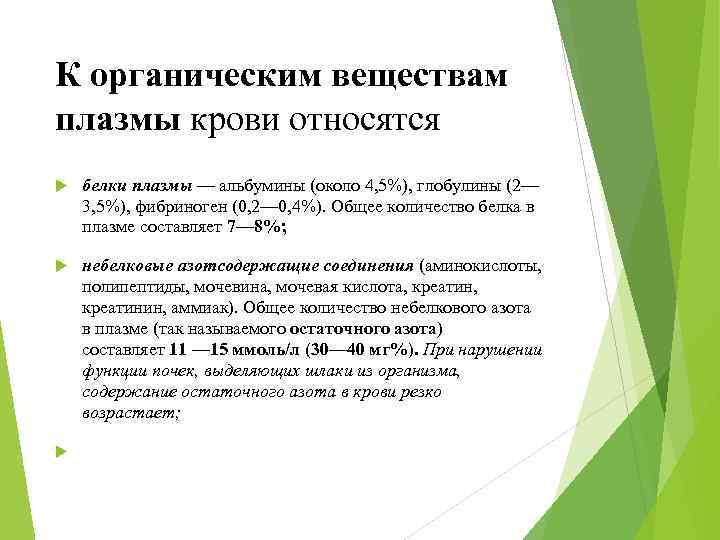 К органическим веществам плазмы крови относятся

белки плазмы — альбумины (около 4,5%), глобулины (2—3,5%), фибриноген (0,2—0,4%). Общее количество белка в плазме составляет 7—8%;

небелковые азотсодержащие соединения (аминокислоты, полипептиды, мочевина, мочевая кислота, креатин, креатинин, аммиак). Общее количество небелкового азота в плазме (так называемого остаточного азота) составляет 11 —15 ммоль/л (30—40 мг%). При нарушении функции почек, выделяющих шлаки из организма, содержание остаточного азота в крови резко возрастает;